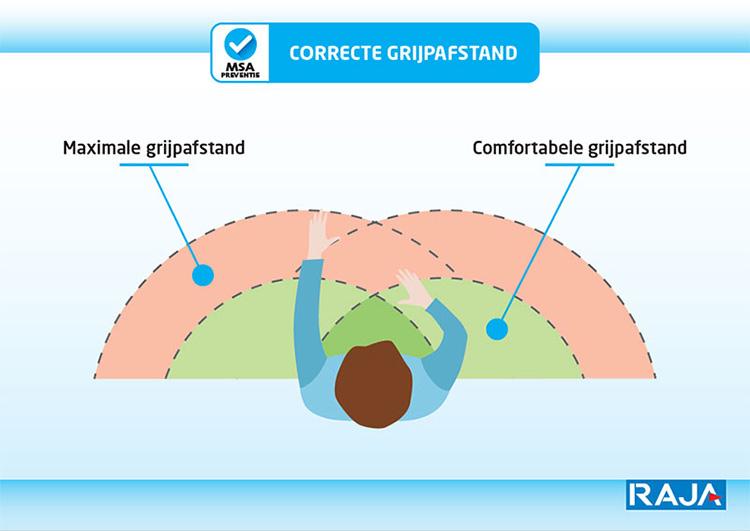 MSA PREVENTIE

CORRECTE GRIJPAFSTAND

Maximale grijpafstand

Comfortabele grijpafstand

RAJA